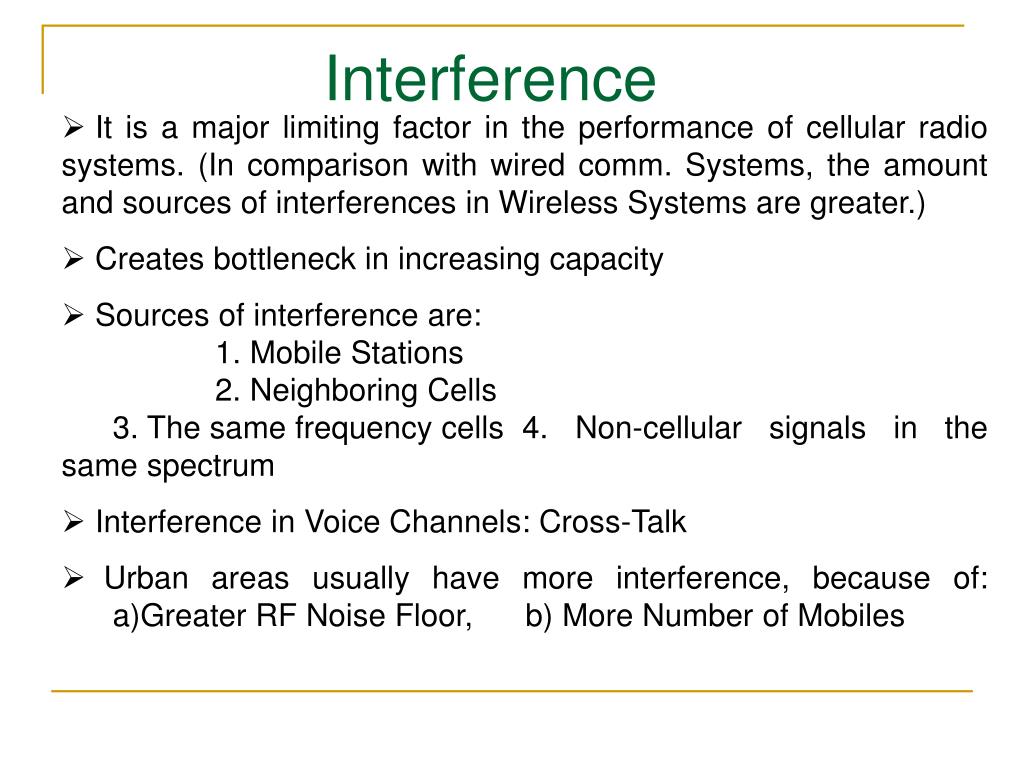 Interference

➢ It is a major limiting factor in the performance of cellular radio systems. (In comparison with wired comm. Systems, the amount and sources of interferences in Wireless Systems are greater.)

➢ Creates bottleneck in increasing capacity

➢ Sources of interference are:
1. Mobile Stations
2. Neighboring Cells
3. The same frequency cells 4. Non-cellular signals in the same spectrum

➢ Interference in Voice Channels: Cross-Talk

➢ Urban areas usually have more interference, because of: a)Greater RF Noise Floor, b) More Number of Mobiles